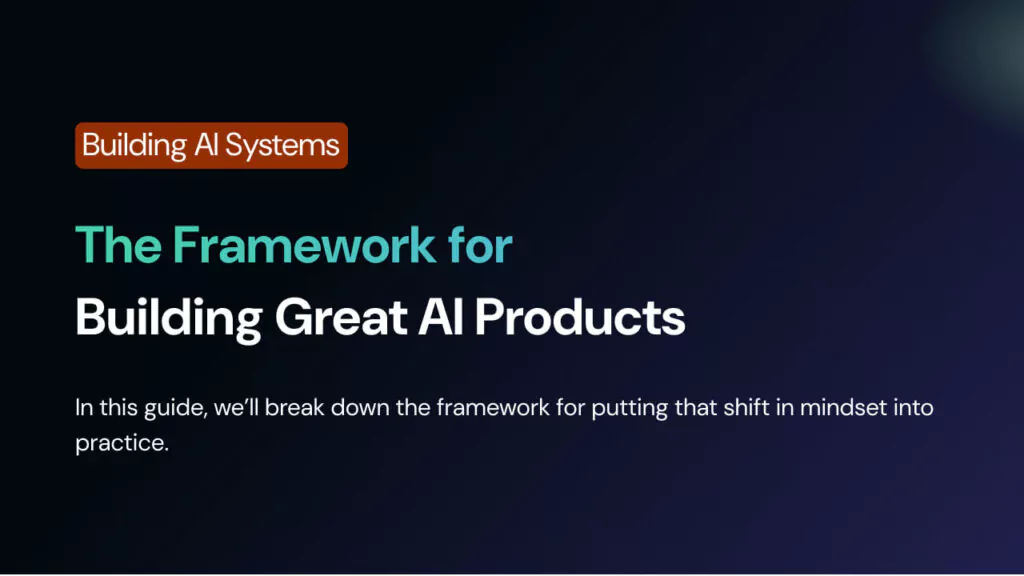 Building AI Systems

The Framework for
Building Great AI Products

In this guide, we'll break down the framework for putting that shift in mindset into practice.